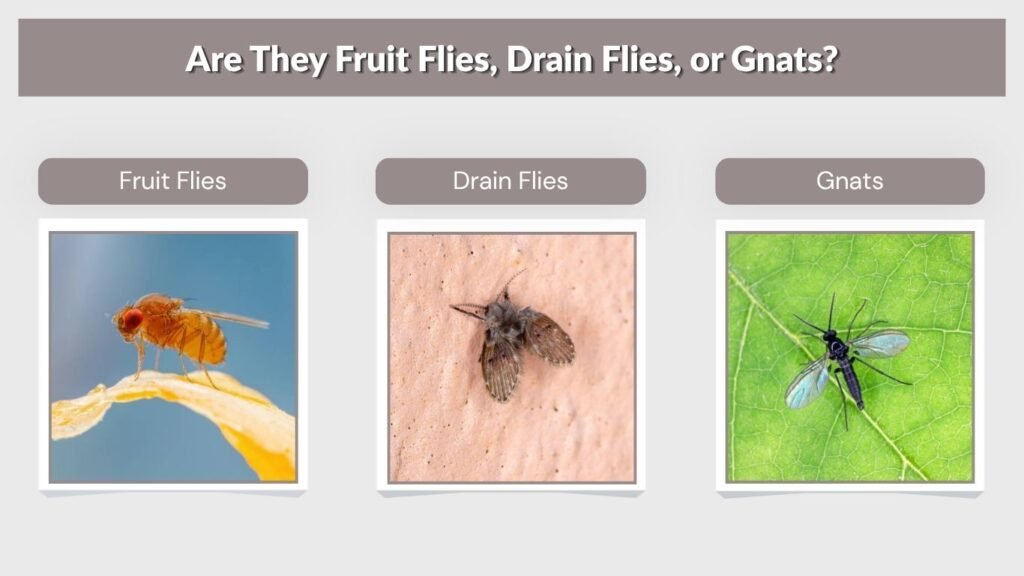 Are They Fruit Flies, Drain Flies, or Gnats?

Fruit Flies

Drain Flies

Gnats